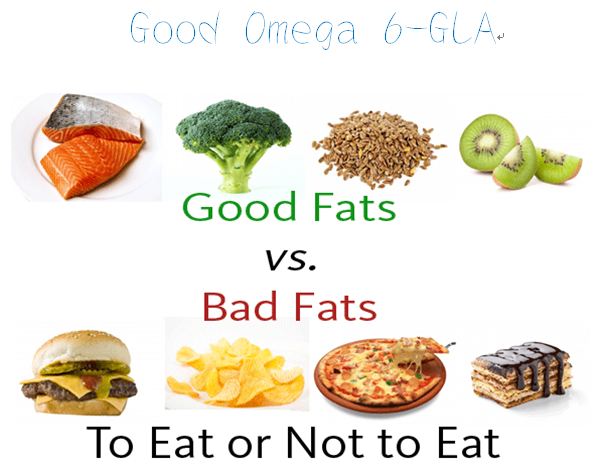 Good Omega 6-GLA

Good Fats

vs.

Bad Fats

To Eat or Not to Eat